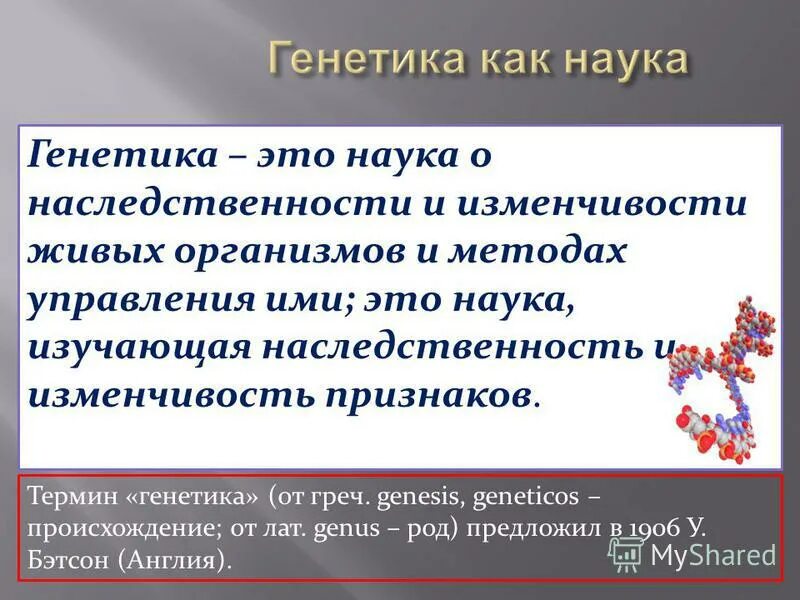 Генетика как наука

Генетика – это наука о наследственности и изменчивости живых организмов и методах управления ими; это наука, изучающая наследственность и изменчивость признаков.

Термин «генетика» (от греч. genesis, geneticos – происхождение; от лат. genus – род) предложил в 1906 У. Бэтсон (Англия).

MyShared